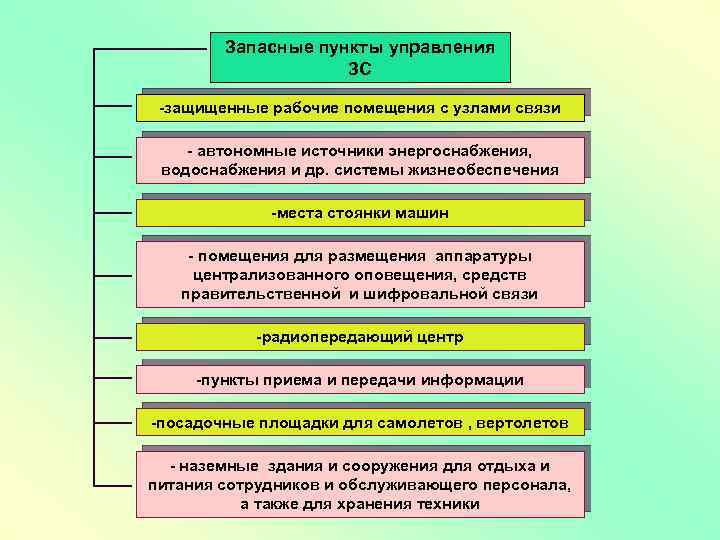 Запасные пункты управления ЗС

-защищенные рабочие помещения с узлами связи

- автономные источники энергоснабжения, водоснабжения и др. системы жизнеобеспечения

-места стоянки машин

- помещения для размещения аппаратуры централизованного оповещения, средств правительственной и шифровальной связи

-радиопередающий центр

-пункты приема и передачи информации

-посадочные площадки для самолетов , вертолетов

- наземные здания и сооружения для отдыха и питания сотрудников и обслуживающего персонала, а также для хранения техники